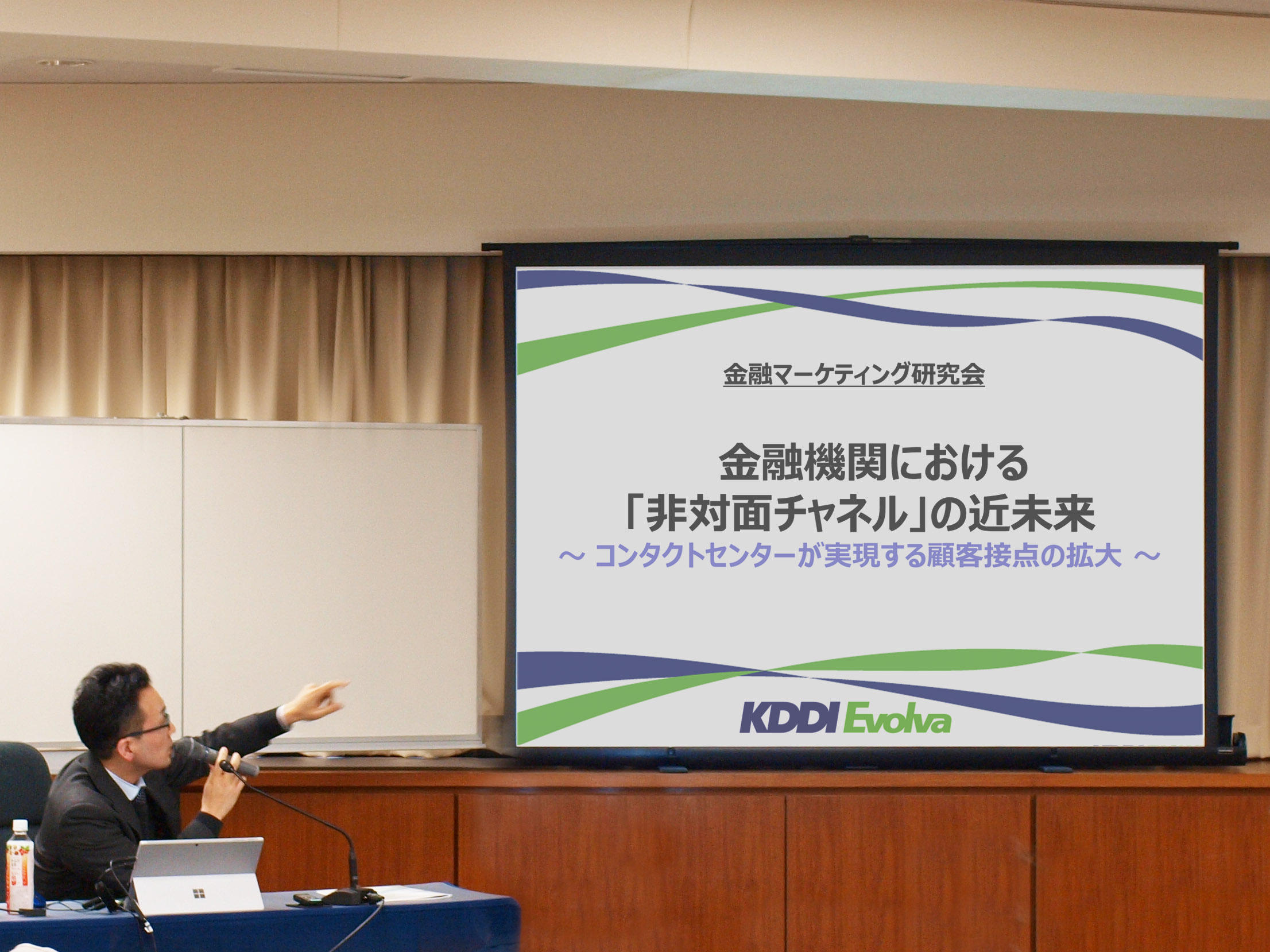 金融マーケティング研究会

金融機関における
「非対面チャネル」の近未来
～ コンタクトセンターが実現する顧客接点の拡大 ～

KDDI Evolva